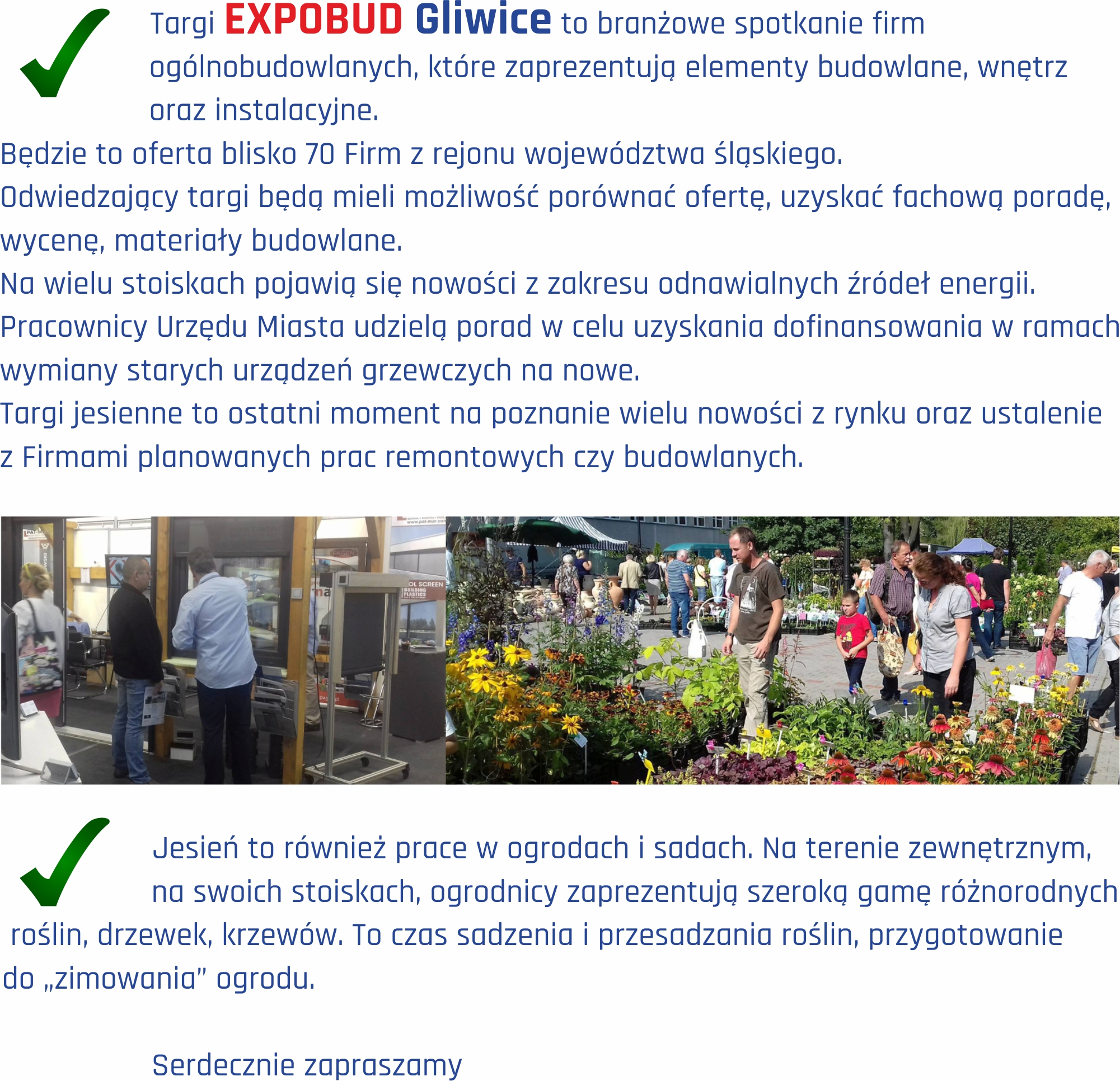 Targi EXPOBUD Gliwice to branżowe spotkanie firm ogólnobudowlanych, które zaprezentują elementy budowlane, wnętrz oraz instalacyjne.
Będzie to oferta blisko 70 Firm z rejonu województwa śląskiego.
Odwiedzający targi będą mieli możliwość porównać ofertę, uzyskać fachową poradę, wycenę, materiały budowlane.
Na wielu stoiskach pojawią się nowości z zakresu odnawialnych źródeł energii.
Pracownicy Urzędu Miasta udzielą porad w celu uzyskania dofinansowania w ramach wymiany starych urządzeń grzewczych na nowe.
Targi jesienne to ostatni moment na poznanie wielu nowości z rynku oraz ustalenie z Firmami planowanych prac remontowych czy budowlanych.

www.pat-mar.com
OL SCREEN
BUILDING PLASTICS

Jesień to również prace w ogrodach i sadach. Na terenie zewnętrznym, na swoich stoiskach, ogrodnicy zaprezentują szeroką gamę różnorodnych roślin, drzewek, krzewów. To czas sadzenia i przesadzania roślin, przygotowanie do „zimowania" ogrodu.

Serdecznie zapraszamy